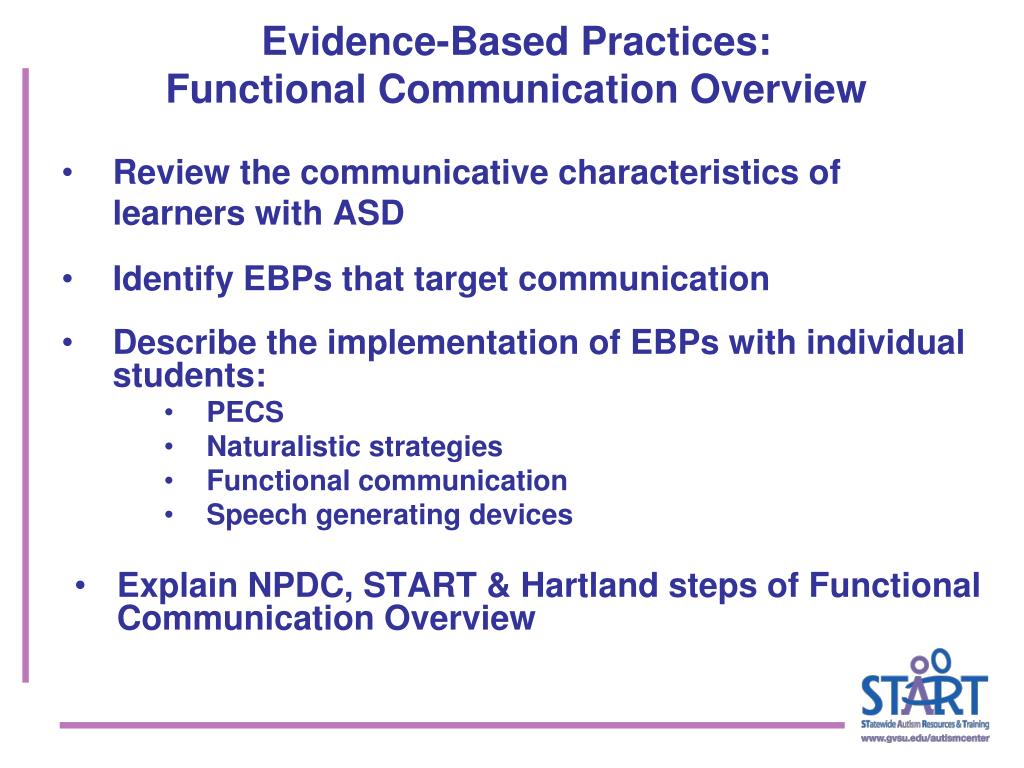 Evidence-Based Practices:
Functional Communication Overview

• Review the communicative characteristics of learners with ASD

• Identify EBPs that target communication

• Describe the implementation of EBPs with individual students:
  • PECS
  • Naturalistic strategies
  • Functional communication
  • Speech generating devices

• Explain NPDC, START & Hartland steps of Functional Communication Overview

START
STatewide Autism Resources & Training
www.gvsu.edu/autismcenter